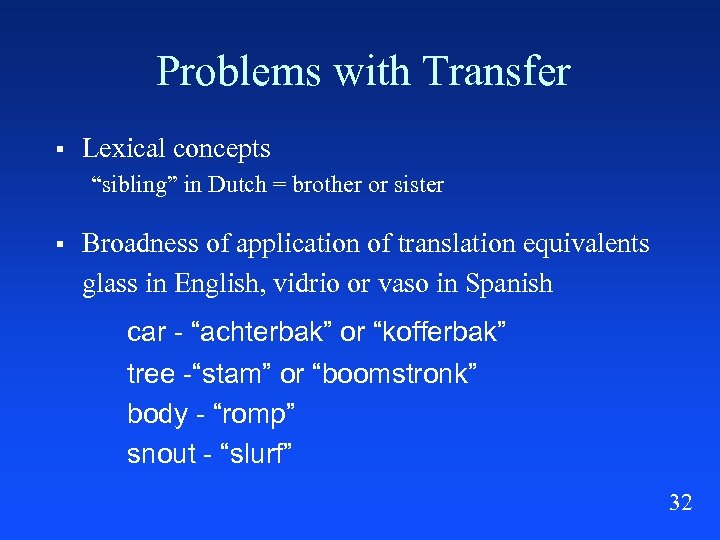 Problems with Transfer

▪ Lexical concepts
“sibling” in Dutch = brother or sister

▪ Broadness of application of translation equivalents
glass in English, vidrio or vaso in Spanish

car - “achterbak” or “kofferbak”
tree -“stam” or “boomstronk”
body - “romp”
snout - “slurf”

32